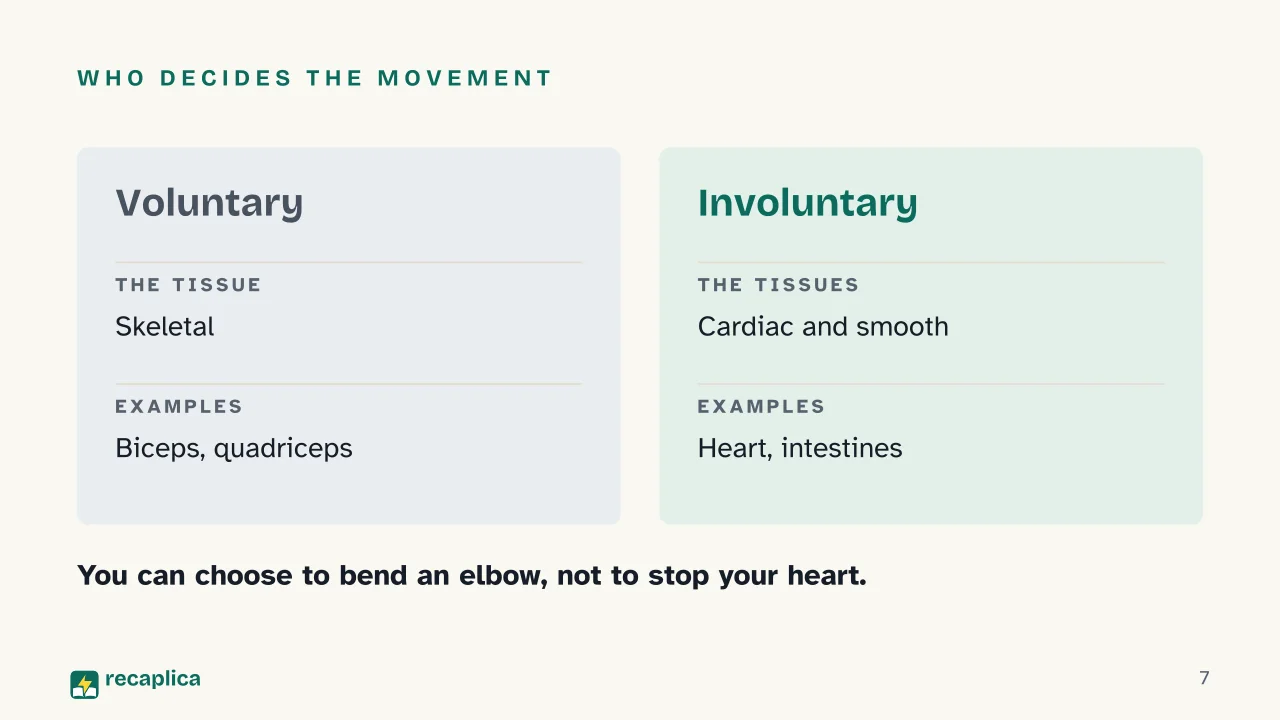 WHO DECIDES THE MOVEMENT

Voluntary

THE TISSUE

Skeletal

EXAMPLES

Biceps, quadriceps

Involuntary

THE TISSUES

Cardiac and smooth

EXAMPLES

Heart, intestines

You can choose to bend an elbow, not to stop your heart.

recaplica

7